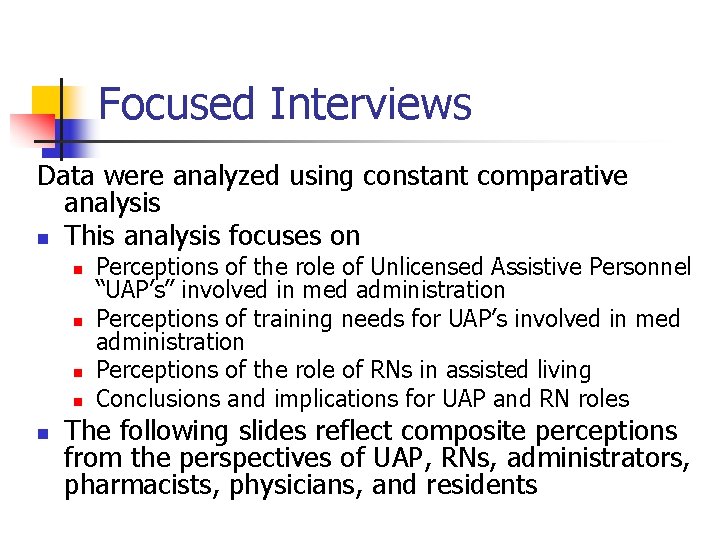 Focused Interviews

Data were analyzed using constant comparative analysis

- This analysis focuses on
  - Perceptions of the role of Unlicensed Assistive Personnel “UAP’s” involved in med administration
  - Perceptions of training needs for UAP’s involved in med administration
  - Perceptions of the role of RNs in assisted living
  - Conclusions and implications for UAP and RN roles
- The following slides reflect composite perceptions from the perspectives of UAP, RNs, administrators, pharmacists, physicians, and residents